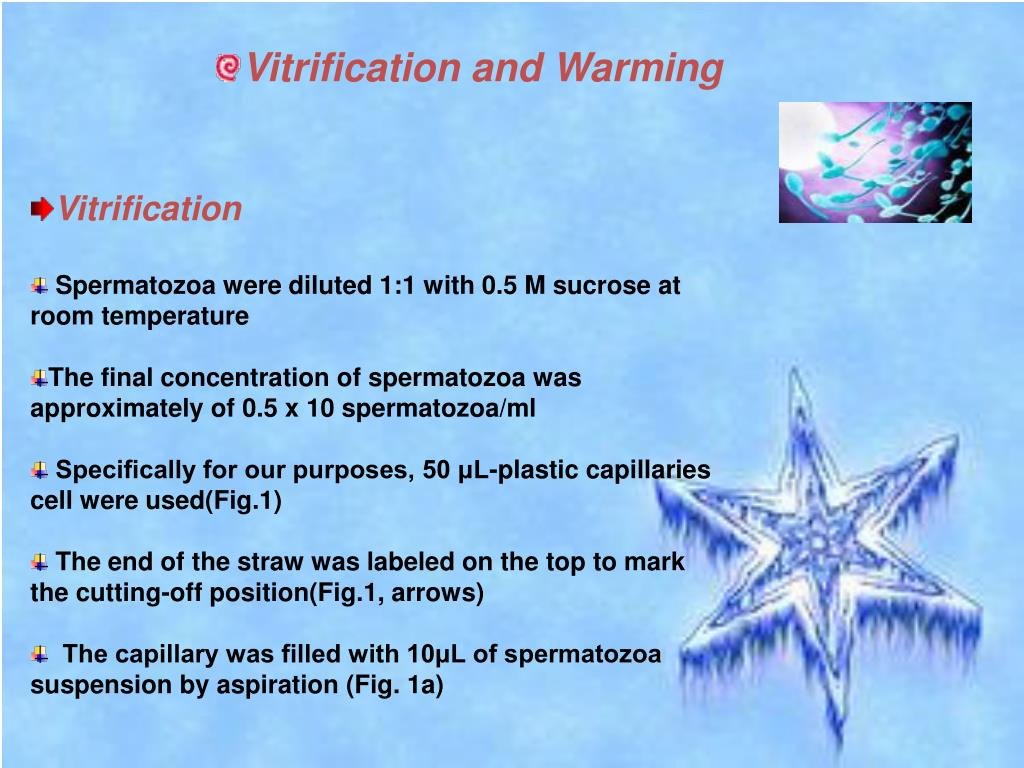 Vitrification and Warming

Vitrification

Spermatozoa were diluted 1:1 with 0.5 M sucrose at room temperature

The final concentration of spermatozoa was approximately of 0.5 x 10 spermatozoa/ml

Specifically for our purposes, 50 µL-plastic capillaries cell were used(Fig.1)

The end of the straw was labeled on the top to mark the cutting-off position(Fig.1, arrows)

The capillary was filled with 10µL of spermatozoa suspension by aspiration (Fig. 1a)